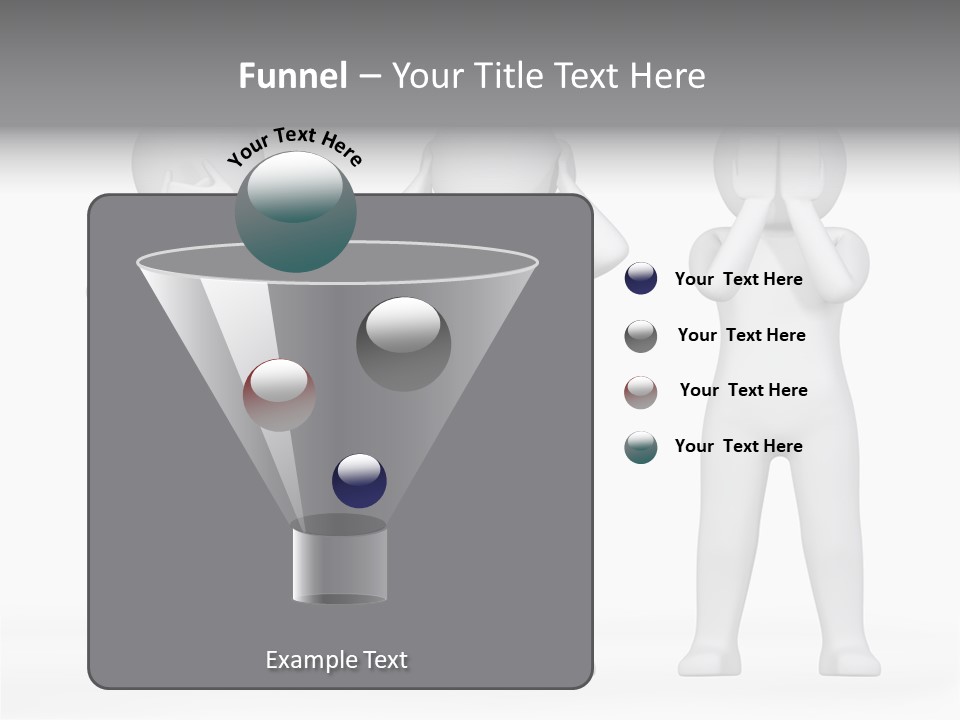 Funnel – Your Title Text Here

Your Text Here

Your Text Here

Your Text Here

Your Text Here

Your Text Here

Example Text